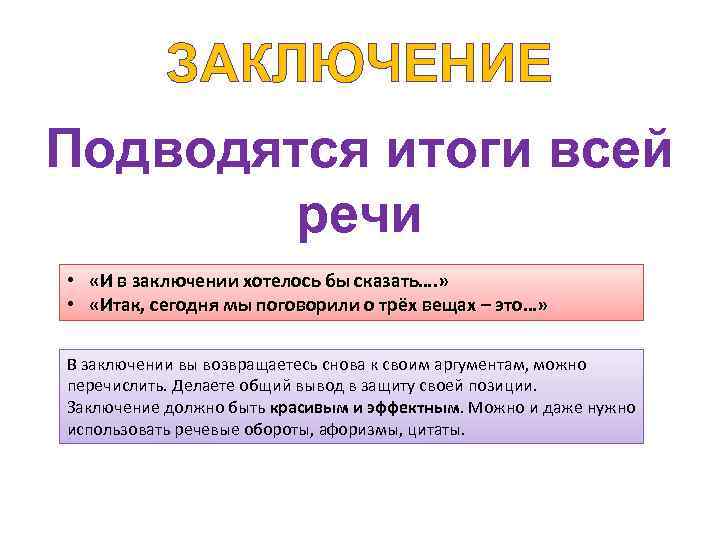 ЗАКЛЮЧЕНИЕ

Подводятся итоги всей речи

• «И в заключении хотелось бы сказать….»
• «Итак, сегодня мы поговорили о трёх вещах – это…»

В заключении вы возвращаетесь снова к своим аргументам, можно перечислить. Делаете общий вывод в защиту своей позиции.
Заключение должно быть красивым и эффектным. Можно и даже нужно использовать речевые обороты, афоризмы, цитаты.